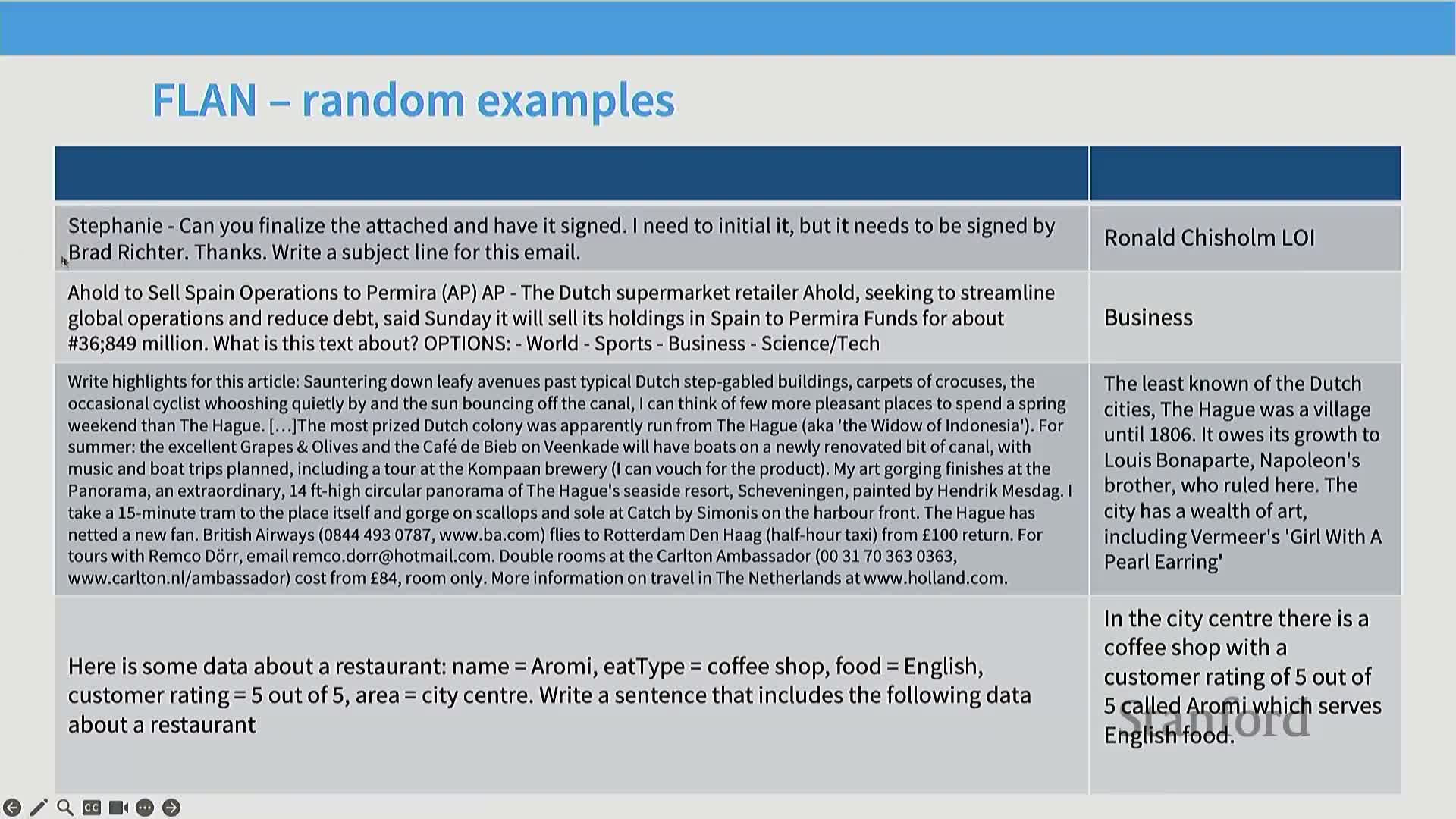 FLAN – random examples

| | |
|---|---|
| Stephanie - Can you finalize the attached and have it signed. I need to initial it, but it needs to be signed by Brad Richter. Thanks. Write a subject line for this email. | Ronald Chisholm LOI |
| Ahold to Sell Spain Operations to Permira (AP) AP - The Dutch supermarket retailer Ahold, seeking to streamline global operations and reduce debt, said Sunday it will sell its holdings in Spain to Permira Funds for about #36;849 million. What is this text about? OPTIONS: - World - Sports - Business - Science/Tech | Business |
| Write highlights for this article: Sauntering down leafy avenues past typical Dutch step-gabled buildings, carpets of crocuses, the occasional cyclist whooshing quietly by and the sun bouncing off the canal, I can think of few more pleasant places to spend a spring weekend than The Hague. […]The most prized Dutch colony was apparently run from The Hague (aka 'the Widow of Indonesia'). For summer: the excellent Grapes & Olives and the Café de Bieb on Veenkade will have boats on a newly renovated bit of canal, with music and boat trips planned, including a tour at the Kompaan brewery (I can vouch for the product). My art gorging finishes at the Panorama, an extraordinary, 14 ft-high circular panorama of The Hague's seaside resort, Scheveningen, painted by Hendrik Mesdag. I take a 15-minute tram to the place itself and gorge on scallops and sole at Catch by Simonis on the harbour front. The Hague has netted a new fan. British Airways (0844 493 0787, www.ba.com) flies to Rotterdam Den Haag (half-hour taxi) from £100 return. For tours with Remco Dörr, email remco.dorr@hotmail.com. Double rooms at the Carlton Ambassador (00 31 70 363 0363, www.carlton.nl/ambassador) cost from £84, room only. More information on travel in The Netherlands at www.holland.com. | The least known of the Dutch cities, The Hague was a village until 1806. It owes its growth to Louis Bonaparte, Napoleon's brother, who ruled here. The city has a wealth of art, including Vermeer's 'Girl With A Pearl Earring' |
| Here is some data about a restaurant: name = Aromi, eatType = coffee shop, food = English, customer rating = 5 out of 5, area = city centre. Write a sentence that includes the following data about a restaurant | In the city centre there is a coffee shop with a customer rating of 5 out of 5 called Aromi which serves English food. |

Stanford